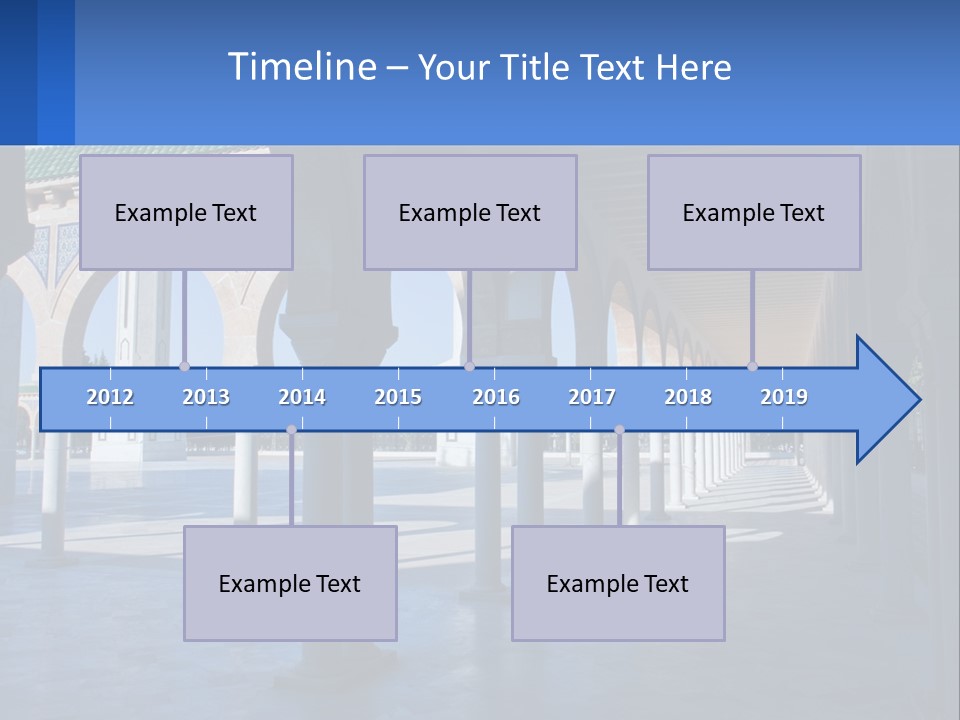 Timeline – Your Title Text Here

Example Text

Example Text

Example Text

2012 2013 2014 2015 2016 2017 2018 2019

Example Text

Example Text